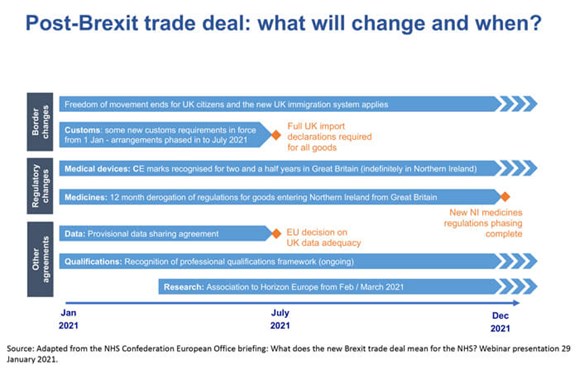 Post-Brexit trade deal: what will change and when?

Border changes

Freedom of movement ends for UK citizens and the new UK immigration system applies

Customs: some new customs requirements in force from 1 Jan - arrangements phased in to July 2021

Full UK import declarations required for all goods

Regulatory changes

Medical devices: CE marks recognised for two and a half years in Great Britain (indefinitely in Northern Ireland)

Medicines: 12 month derogation of regulations for goods entering Northern Ireland from Great Britain

New NI medicines regulations phasing complete

Other agreements

Data: Provisional data sharing agreement

EU decision on UK data adequacy

Qualifications: Recognition of professional qualifications framework (ongoing)

Research: Association to Horizon Europe from Feb / March 2021

Jan 2021

July 2021

Dec 2021

Source: Adapted from the NHS Confederation European Office briefing: What does the new Brexit trade deal mean for the NHS? Webinar presentation 29 January 2021.